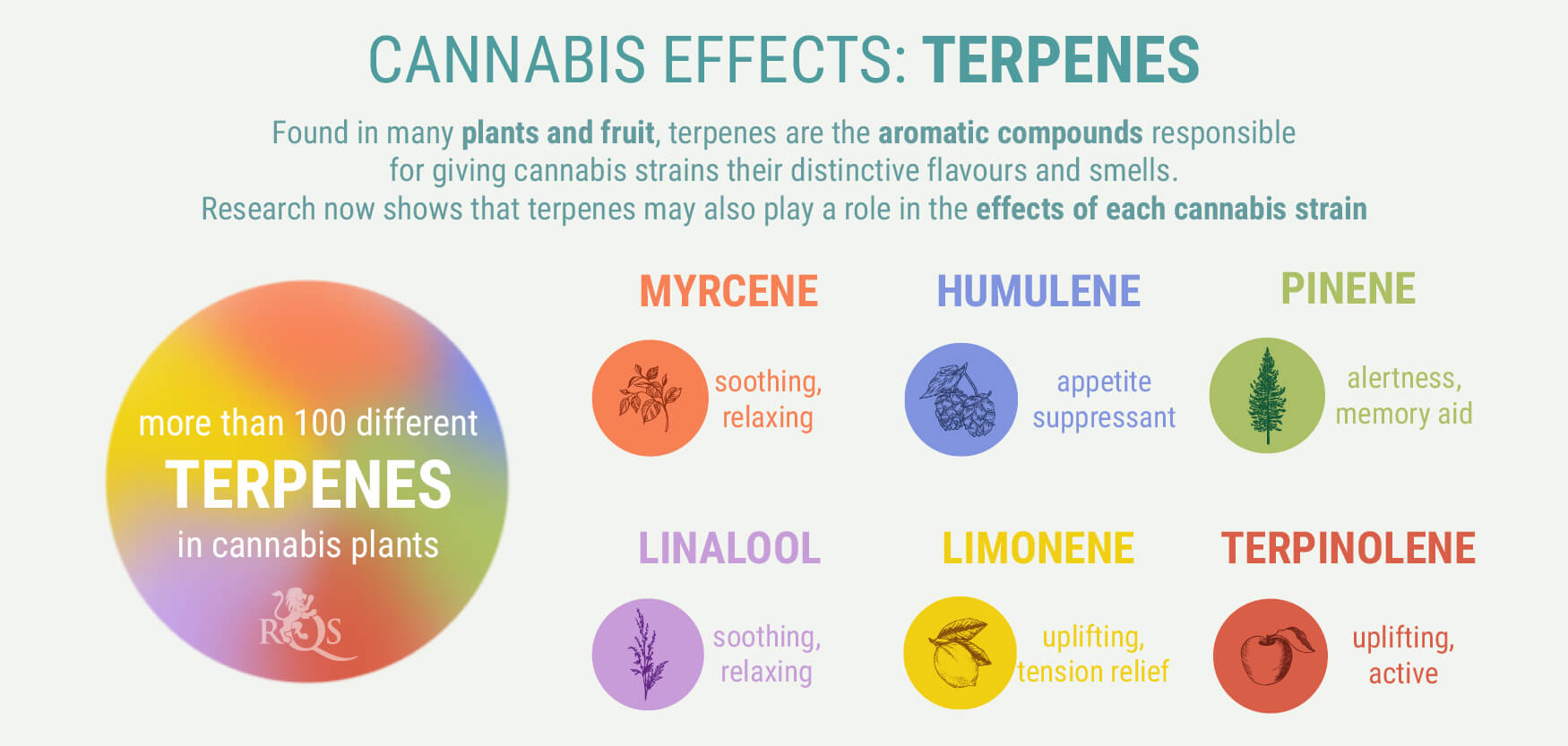 CANNABIS EFFECTS: TERPENES

Found in many plants and fruit, terpenes are the aromatic compounds responsible for giving cannabis strains their distinctive flavours and smells. Research now shows that terpenes may also play a role in the effects of each cannabis strain

more than 100 different TERPENES in cannabis plants

RQS

MYRCENE
soothing, relaxing

HUMULENE
appetite suppressant

PINENE
alertness, memory aid

LINALOOL
soothing, relaxing

LIMONENE
uplifting, tension relief

TERPINOLENE
uplifting, active